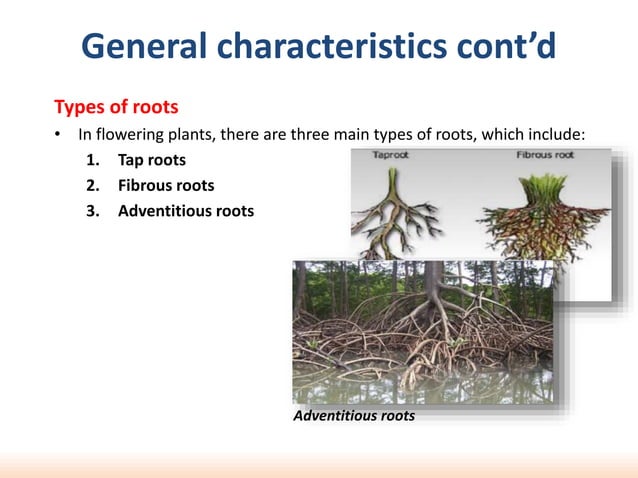 General characteristics cont'd

Types of roots

• In flowering plants, there are three main types of roots, which include:

1. Tap roots
2. Fibrous roots
3. Adventitious roots

Taproot

Fibrous root

Adventitious roots